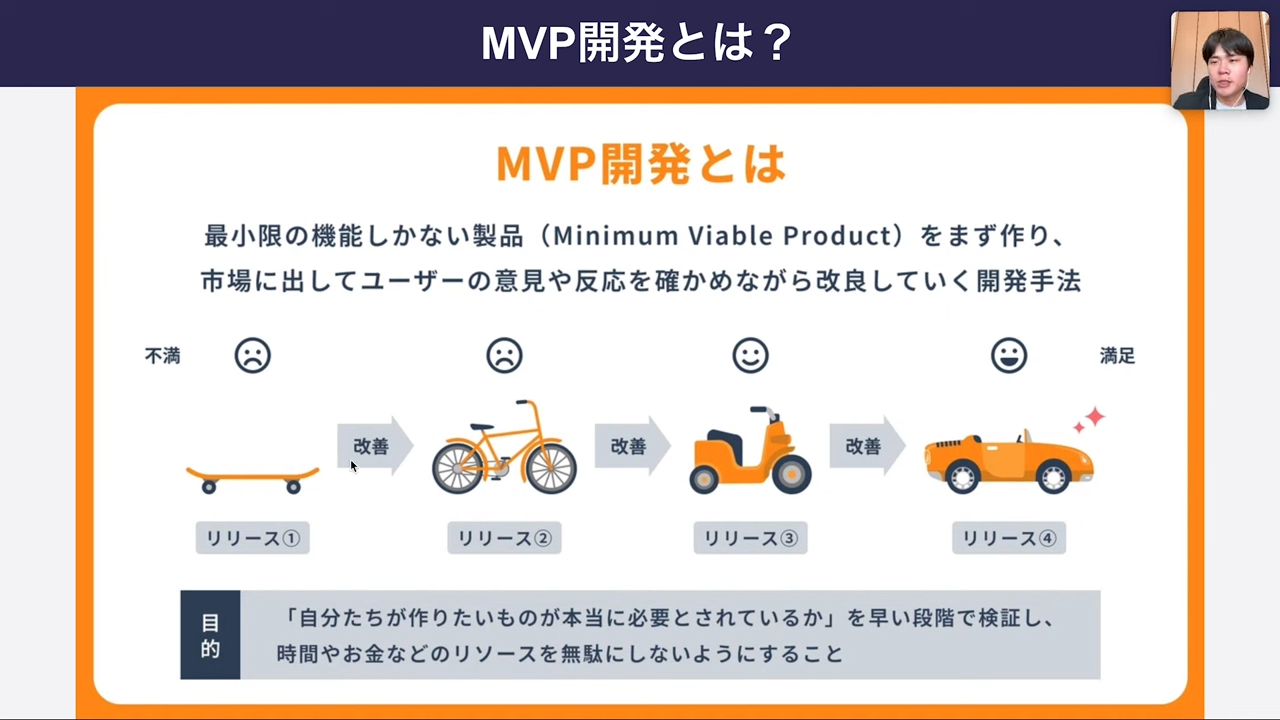 MVP開発とは？

MVP開発とは

最小限の機能しかない製品（Minimum Viable Product）をまず作り、市場に出してユーザーの意見や反応を確かめながら改良していく開発手法

不満

満足

改善

改善

改善

リリース①

リリース②

リリース③

リリース④

目的

「自分たちが作りたいものが本当に必要とされているか」を早い段階で検証し、時間やお金などのリソースを無駄にしないようにすること